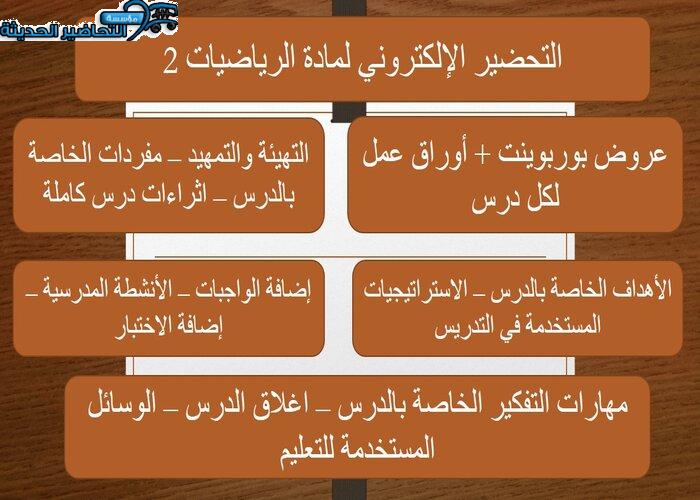 مؤسسة التحاضير الحديثة

التحضير الإلكتروني لمادة الرياضيات 2

عروض بوربوينت + أوراق عمل لكل درس

التهيئة والتمهيد – مفردات الخاصة بالدرس – اثراءات درس كاملة

الأهداف الخاصة بالدرس – الاستراتيجيات المستخدمة في التدريس

إضافة الواجبات – الأنشطة المدرسية – إضافة الاختبار

مهارات التفكير الخاصة بالدرس – اغلاق الدرس – الوسائل المستخدمة للتعليم